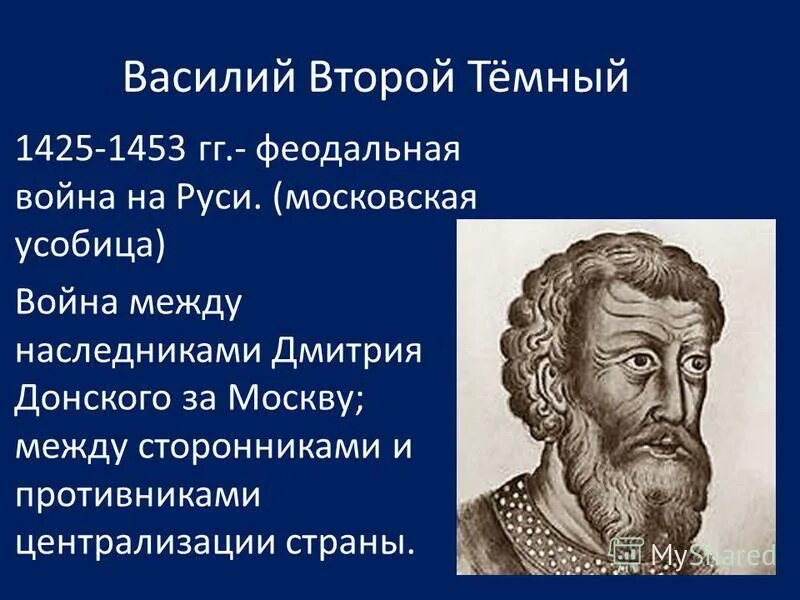 Василий Второй Тёмный

1425-1453 гг.- феодальная война на Руси. (московская усобица)

Война между наследниками Дмитрия Донского за Москву; между сторонниками и противниками централизации страны.

MyShared